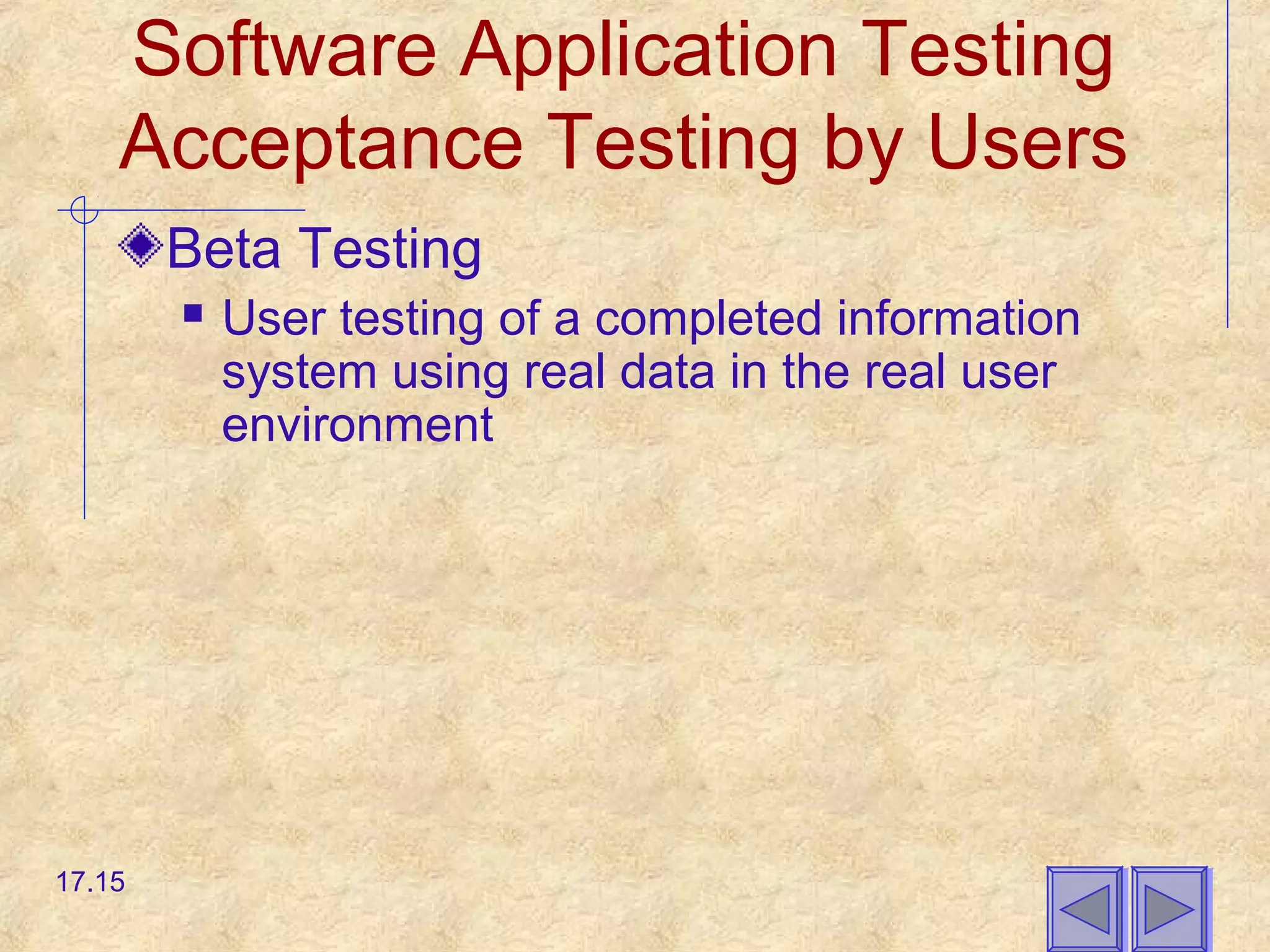 Software Application Testing
Acceptance Testing by Users

Beta Testing

User testing of a completed information system using real data in the real user environment

17.15